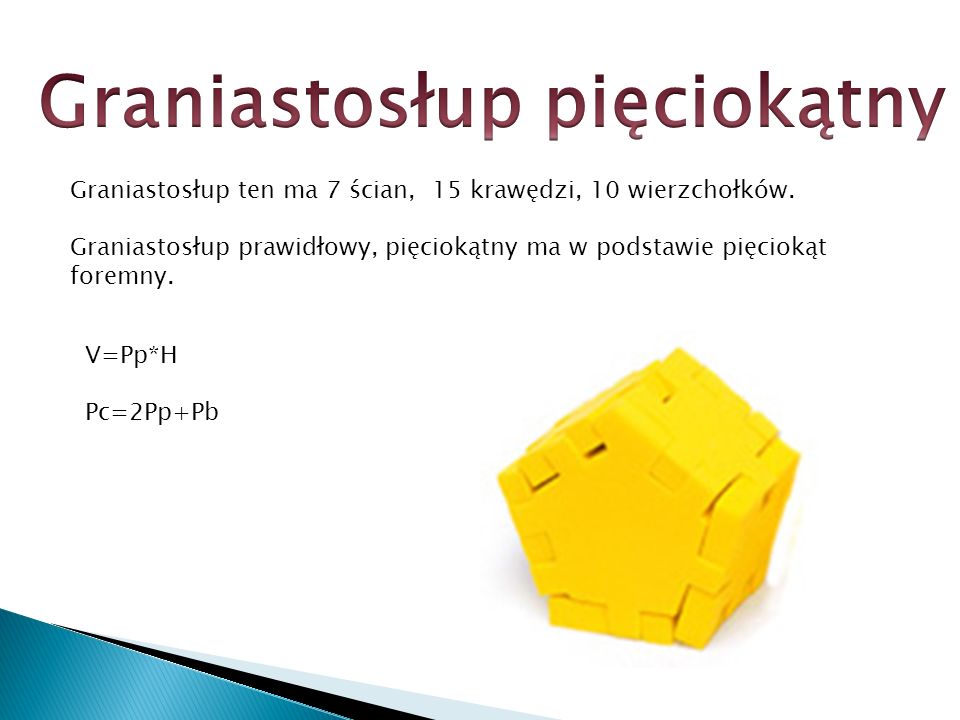 Graniastosłup pięciokątny

Graniastosłup ten ma 7 ścian, 15 krawędzi, 10 wierzchołków.

Graniastosłup prawidłowy, pięciokątny ma w podstawie pięciokąt foremny.

V=Pp*H

Pc=2Pp+Pb